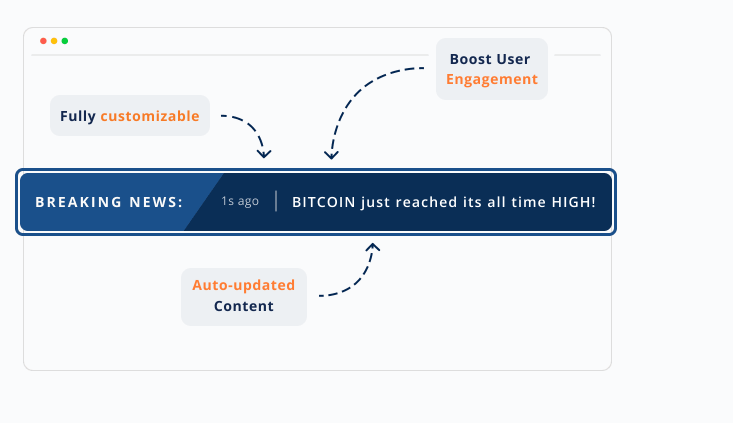 Boost User Engagement

Fully customizable

BREAKING NEWS: 1s ago | BITCOIN just reached its all time HIGH!

Auto-updated Content